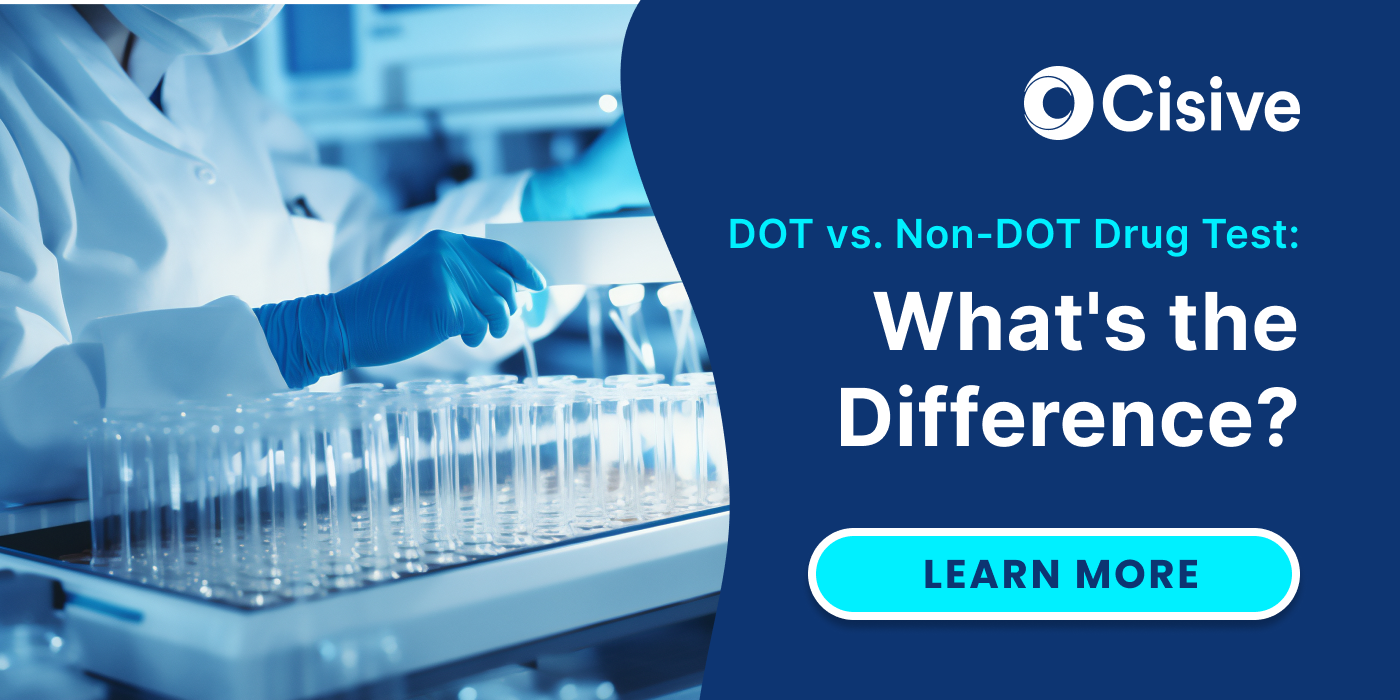 Cisive

DOT vs. Non-DOT Drug Test:

What's the Difference?

LEARN MORE